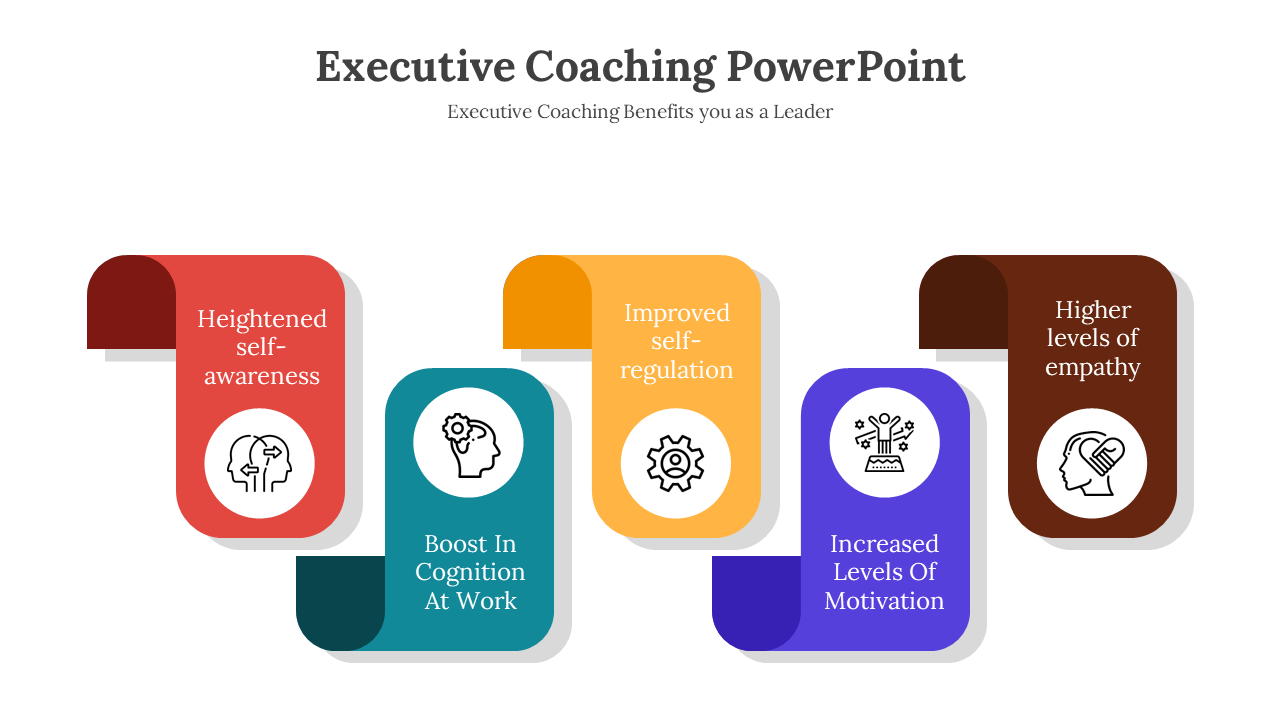 Executive Coaching PowerPoint

Executive Coaching Benefits you as a Leader

Heightened self-awareness

Boost In Cognition At Work

Improved self-regulation

Increased Levels Of Motivation

Higher levels of empathy